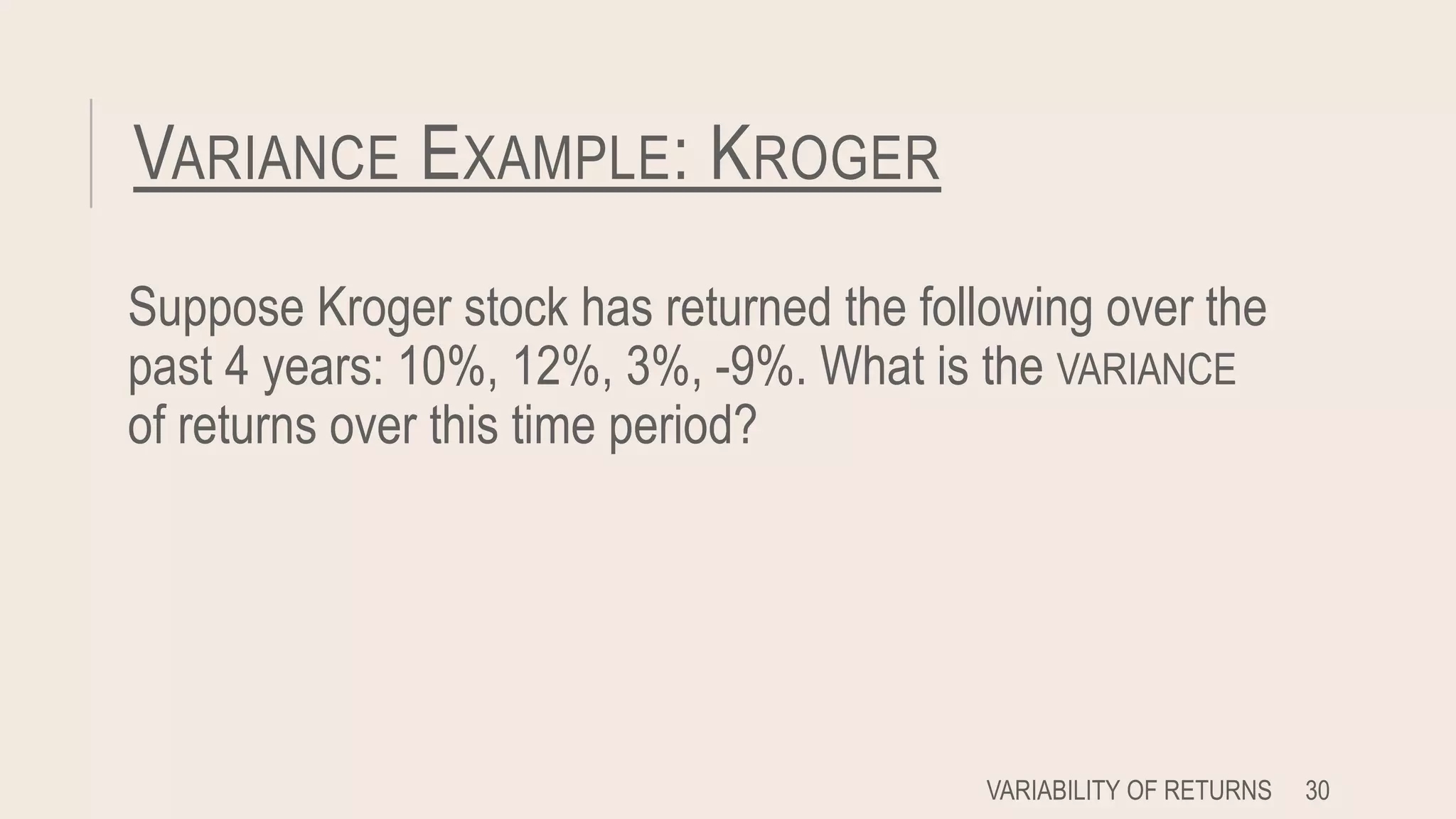 VARIANCE EXAMPLE: KROGER

Suppose Kroger stock has returned the following over the past 4 years: 10%, 12%, 3%, -9%. What is the VARIANCE of returns over this time period?

VARIABILITY OF RETURNS 30